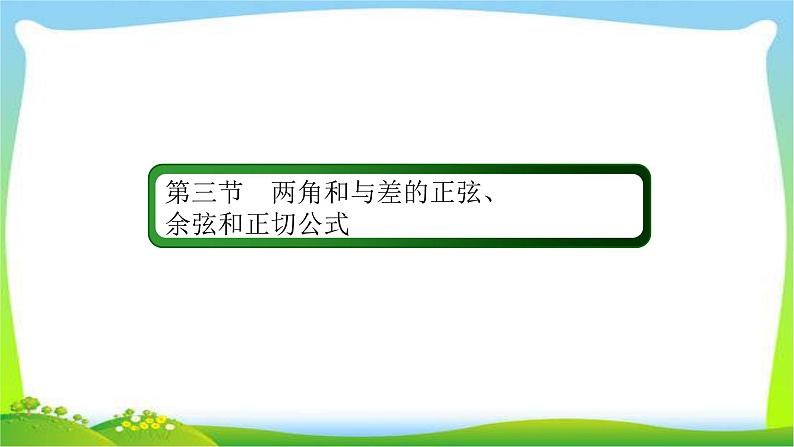 第三节　两角和与差的正弦、余弦和正切公式